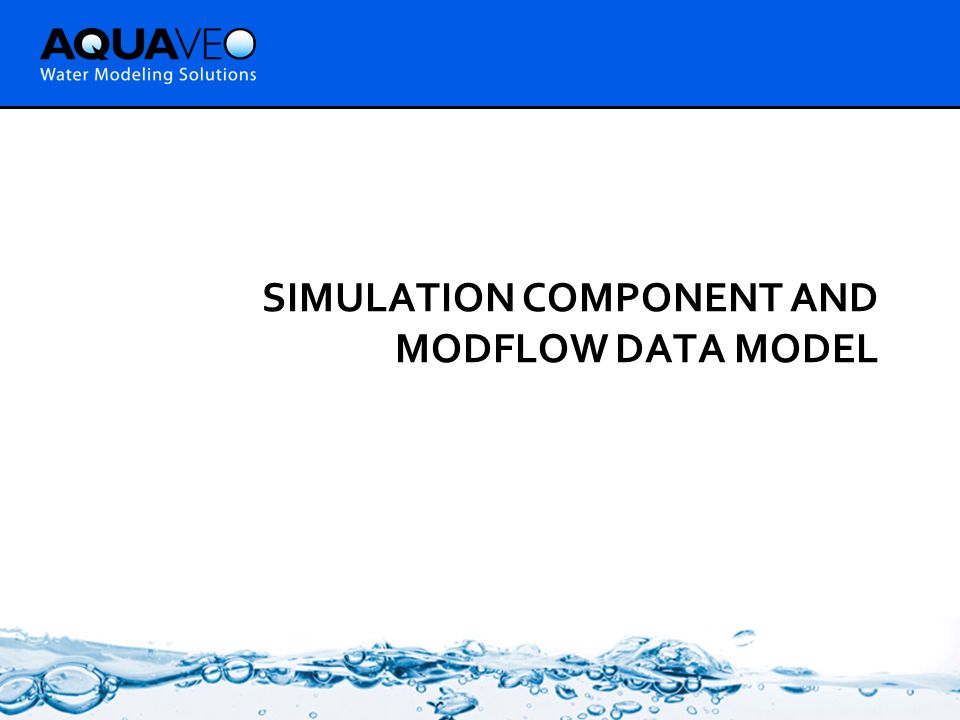 AQUAVEO
Water Modeling Solutions

SIMULATION COMPONENT AND MODFLOW DATA MODEL